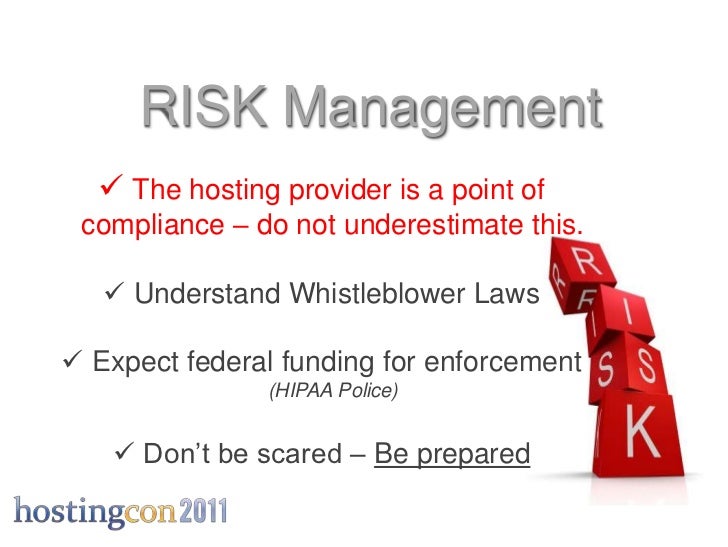 RISK Management

✓ The hosting provider is a point of compliance – do not underestimate this.

✓ Understand Whistleblower Laws

✓ Expect federal funding for enforcement
(HIPAA Police)

✓ Don't be scared – Be prepared

R I S K

hostingcon2011